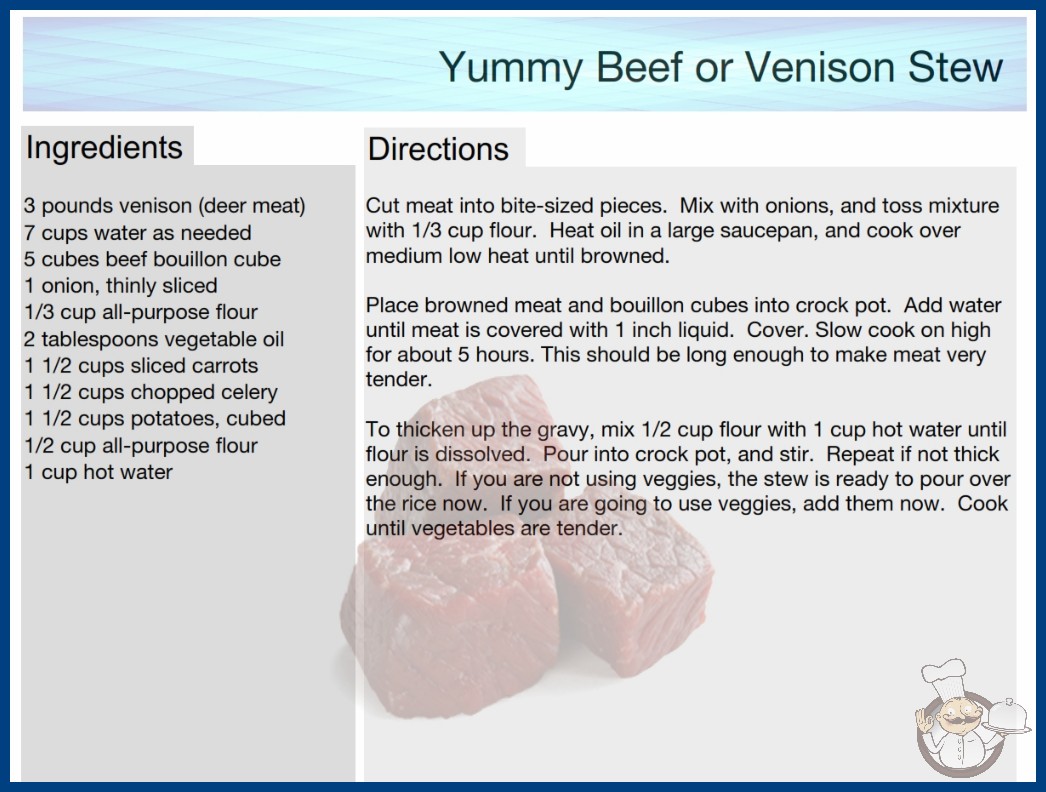 Yummy Beef or Venison Stew

Ingredients

3 pounds venison (deer meat)
7 cups water as needed
5 cubes beef bouillon cube
1 onion, thinly sliced
1/3 cup all-purpose flour
2 tablespoons vegetable oil
1 1/2 cups sliced carrots
1 1/2 cups chopped celery
1 1/2 cups potatoes, cubed
1/2 cup all-purpose flour
1 cup hot water

Directions

Cut meat into bite-sized pieces. Mix with onions, and toss mixture with 1/3 cup flour. Heat oil in a large saucepan, and cook over medium low heat until browned.

Place browned meat and bouillon cubes into crock pot. Add water until meat is covered with 1 inch liquid. Cover. Slow cook on high for about 5 hours. This should be long enough to make meat very tender.

To thicken up the gravy, mix 1/2 cup flour with 1 cup hot water until flour is dissolved. Pour into crock pot, and stir. Repeat if not thick enough. If you are not using veggies, the stew is ready to pour over the rice now. If you are going to use veggies, add them now. Cook until vegetables are tender.